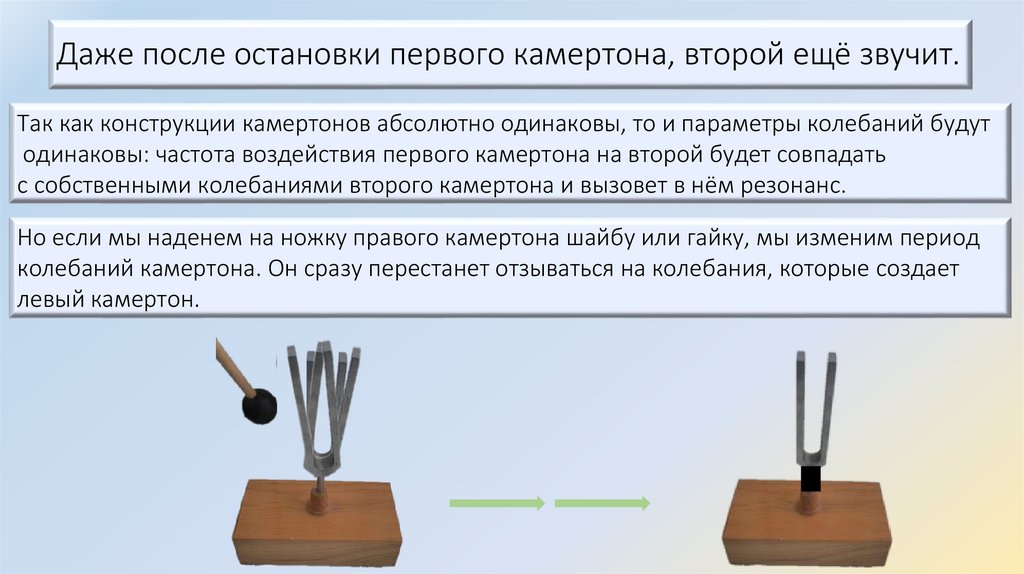 Даже после остановки первого камертона, второй ещё звучит.

Так как конструкции камертонов абсолютно одинаковы, то и параметры колебаний будут одинаковы: частота воздействия первого камертона на второй будет совпадать с собственными колебаниями второго камертона и вызовет в нём резонанс.

Но если мы наденем на ножку правого камертона шайбу или гайку, мы изменим период колебаний камертона. Он сразу перестанет отзываться на колебания, которые создает левый камертон.